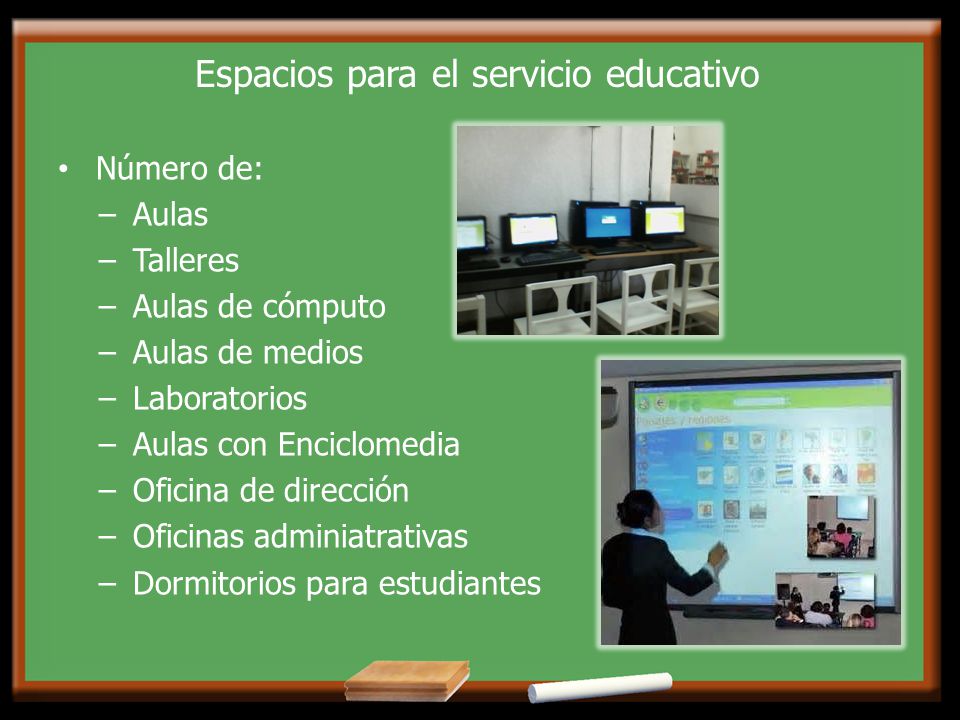 Espacios para el servicio educativo

• Número de:
– Aulas
– Talleres
– Aulas de cómputo
– Aulas de medios
– Laboratorios
– Aulas con Enciclomedia
– Oficina de dirección
– Oficinas adminiatrativas
– Dormitorios para estudiantes